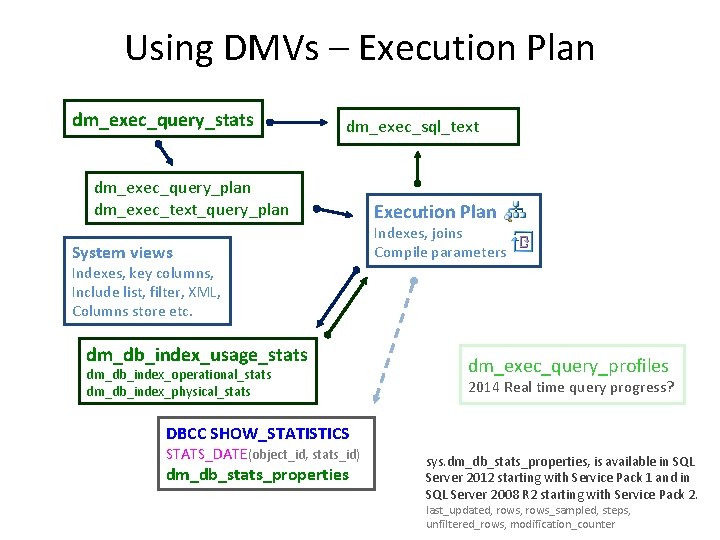 Using DMVs – Execution Plan

dm_exec_query_stats

dm_exec_sql_text

dm_exec_query_plan
dm_exec_text_query_plan

Execution Plan
Indexes, joins
Compile parameters

System views
Indexes, key columns,
Include list, filter, XML,
Columns store etc.

dm_db_index_usage_stats
dm_db_index_operational_stats
dm_db_index_physical_stats

dm_exec_query_profiles
2014 Real time query progress?

DBCC SHOW_STATISTICS
STATS_DATE(object_id, stats_id)
dm_db_stats_properties

sys.dm_db_stats_properties, is available in SQL Server 2012 starting with Service Pack 1 and in SQL Server 2008 R2 starting with Service Pack 2.
last_updated, rows, rows_sampled, steps, unfiltered_rows, modification_counter